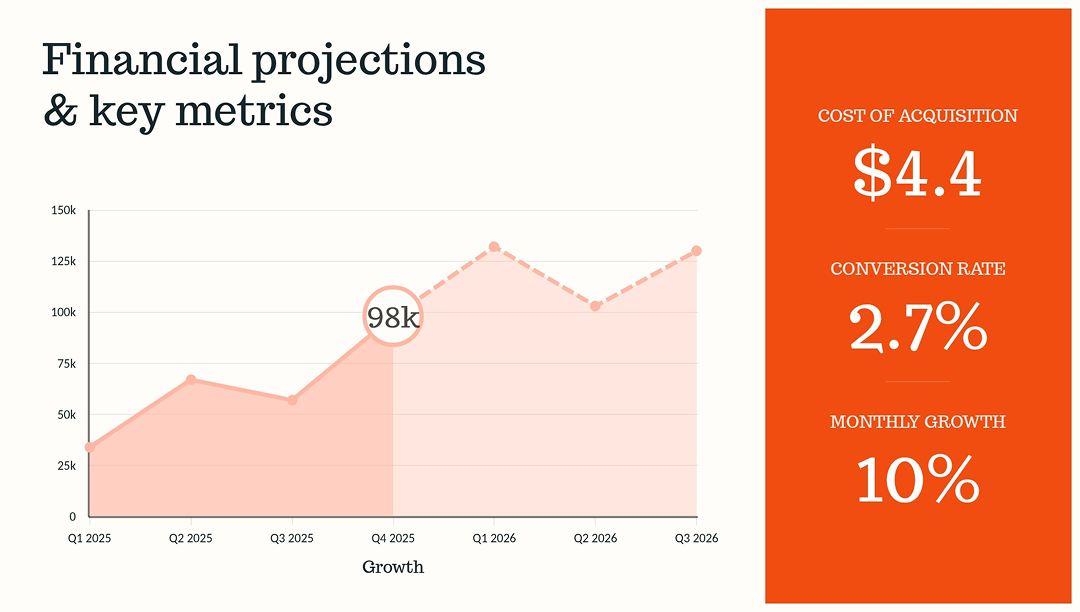 Financial projections & key metrics

150k
125k
100k
75k
50k
25k
0

98k

Q1 2025
Q2 2025
Q3 2025
Q4 2025
Q1 2026
Q2 2026
Q3 2026

Growth

COST OF ACQUISITION
$4.4

CONVERSION RATE
2.7%

MONTHLY GROWTH
10%